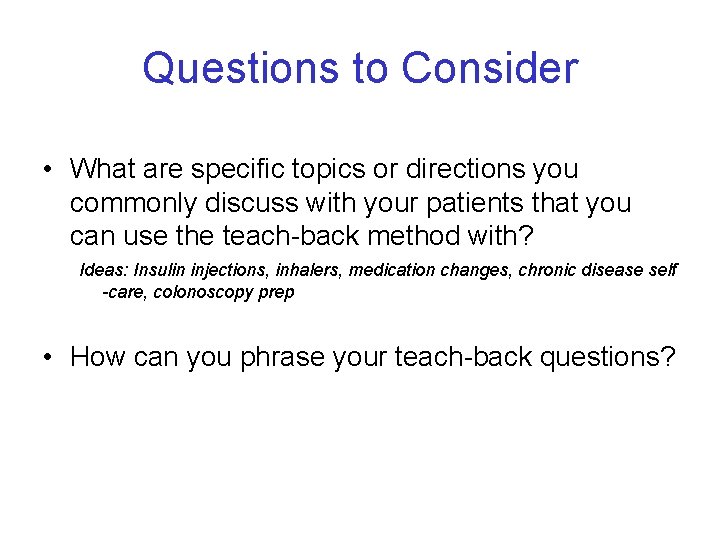 Questions to Consider

• What are specific topics or directions you commonly discuss with your patients that you can use the teach-back method with?

Ideas: Insulin injections, inhalers, medication changes, chronic disease self -care, colonoscopy prep

• How can you phrase your teach-back questions?